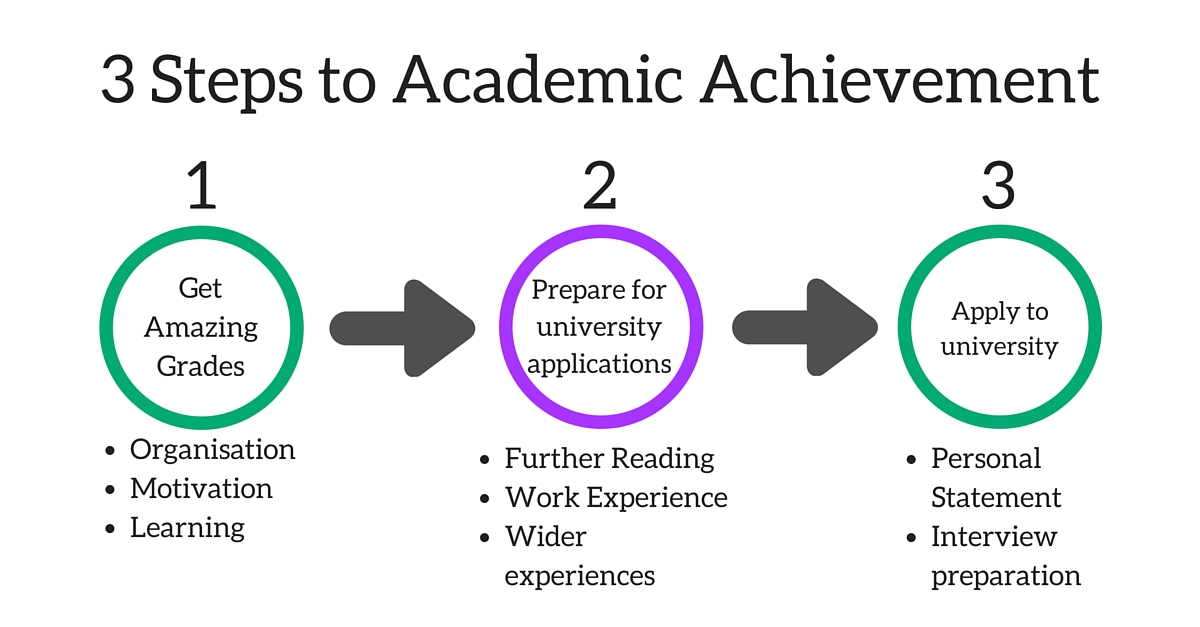 3 Steps to Academic Achievement

1

Get Amazing Grades

- Organisation
- Motivation
- Learning

2

Prepare for university applications

- Further Reading
- Work Experience
- Wider experiences

3

Apply to university

- Personal Statement
- Interview preparation